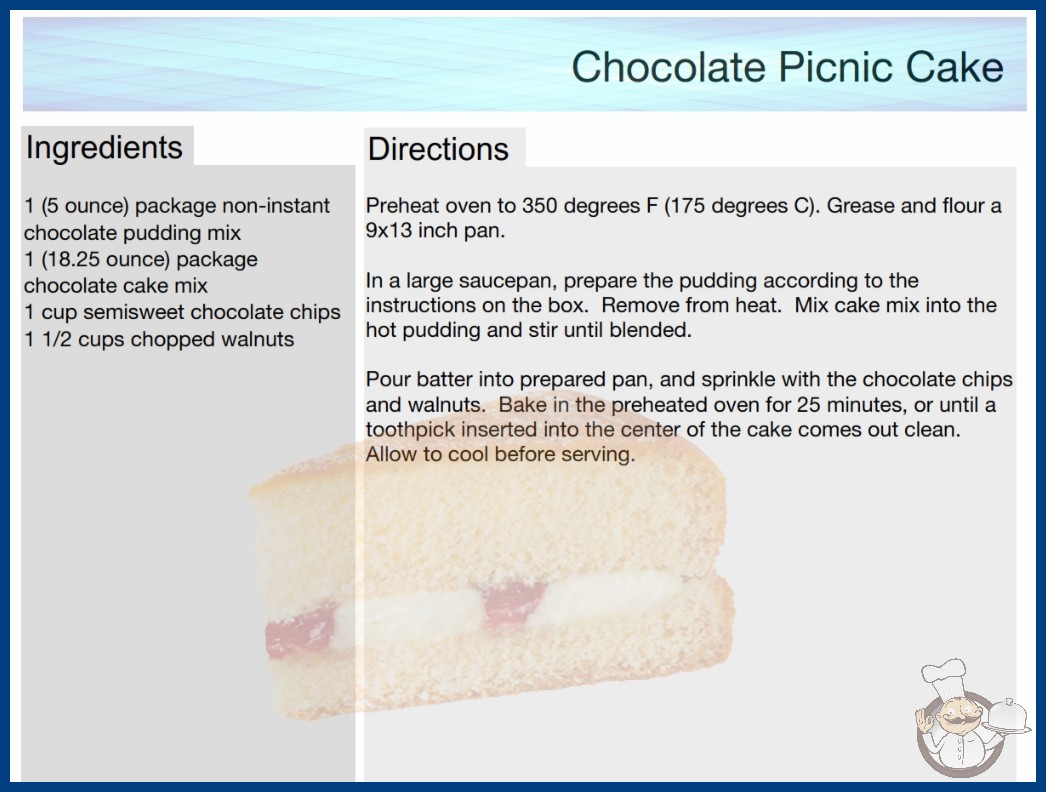 Chocolate Picnic Cake

Ingredients

1 (5 ounce) package non-instant chocolate pudding mix
1 (18.25 ounce) package chocolate cake mix
1 cup semisweet chocolate chips
1 1/2 cups chopped walnuts

Directions

Preheat oven to 350 degrees F (175 degrees C). Grease and flour a 9x13 inch pan.

In a large saucepan, prepare the pudding according to the instructions on the box. Remove from heat. Mix cake mix into the hot pudding and stir until blended.

Pour batter into prepared pan, and sprinkle with the chocolate chips and walnuts. Bake in the preheated oven for 25 minutes, or until a toothpick inserted into the center of the cake comes out clean. Allow to cool before serving.